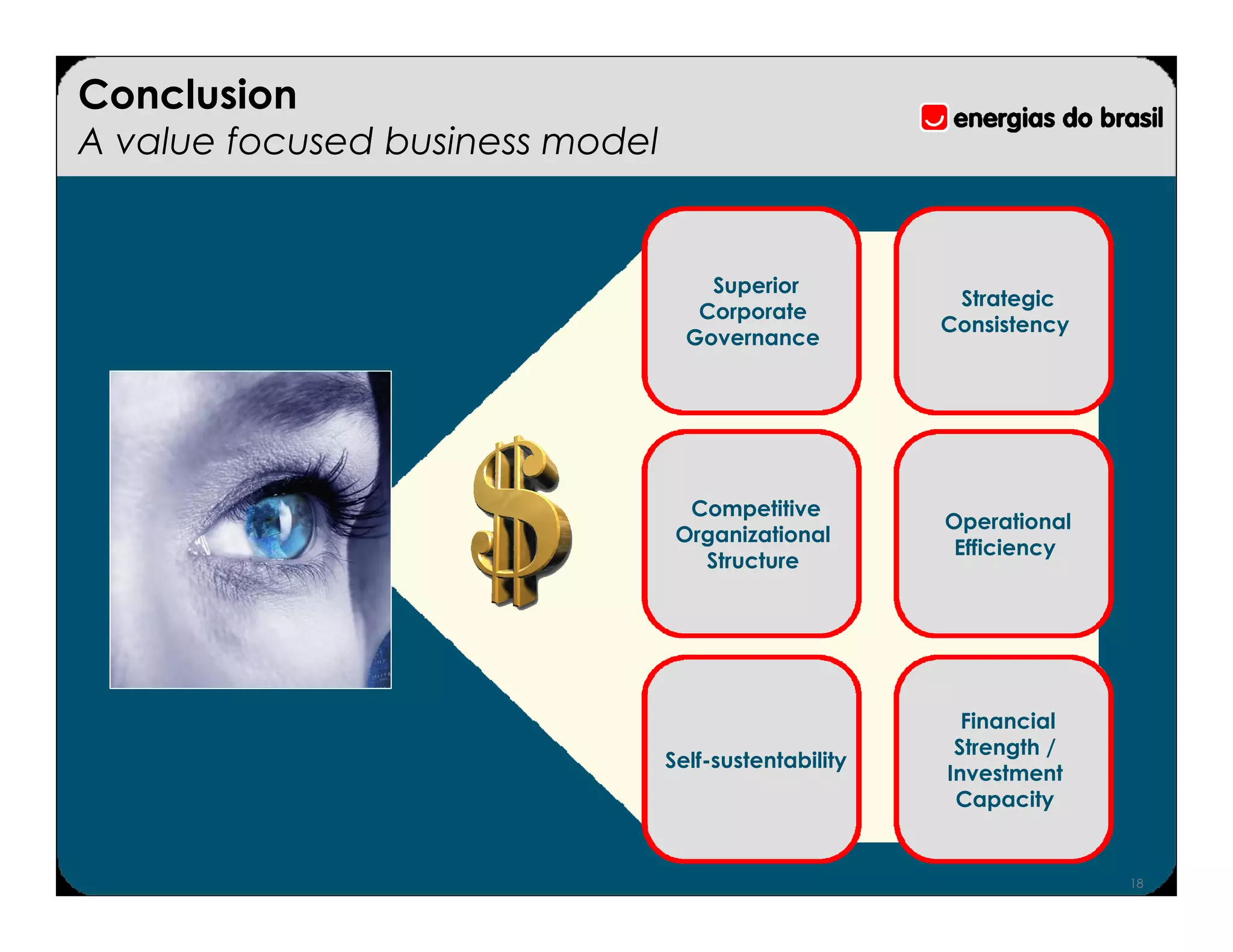 Conclusion
A value focused business model

energias do brasil

$

Superior Corporate Governance

Strategic Consistency

Competitive Organizational Structure

Operational Efficiency

Self-sustentability

Financial Strength / Investment Capacity

18